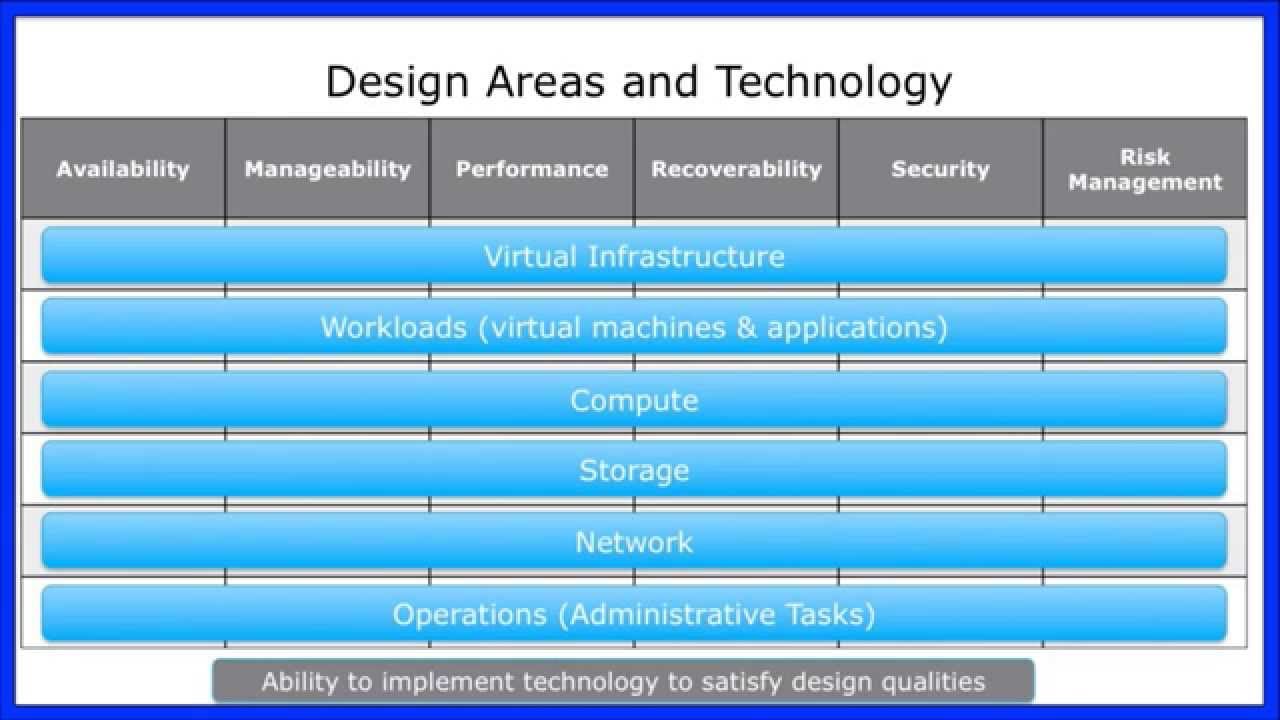 Design Areas and Technology

| Availability | Manageability | Performance | Recoverability | Security | Risk Management |
|---|---|---|---|---|---|

Virtual Infrastructure

Workloads (virtual machines & applications)

Compute

Storage

Network

Operations (Administrative Tasks)

Ability to implement technology to satisfy design qualities